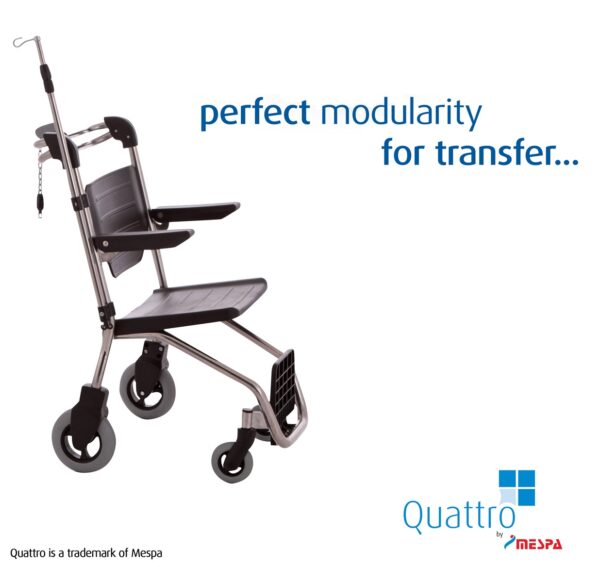 perfect modularity
for transfer...

Quattro
by
MESPA

Quattro is a trademark of Mespa